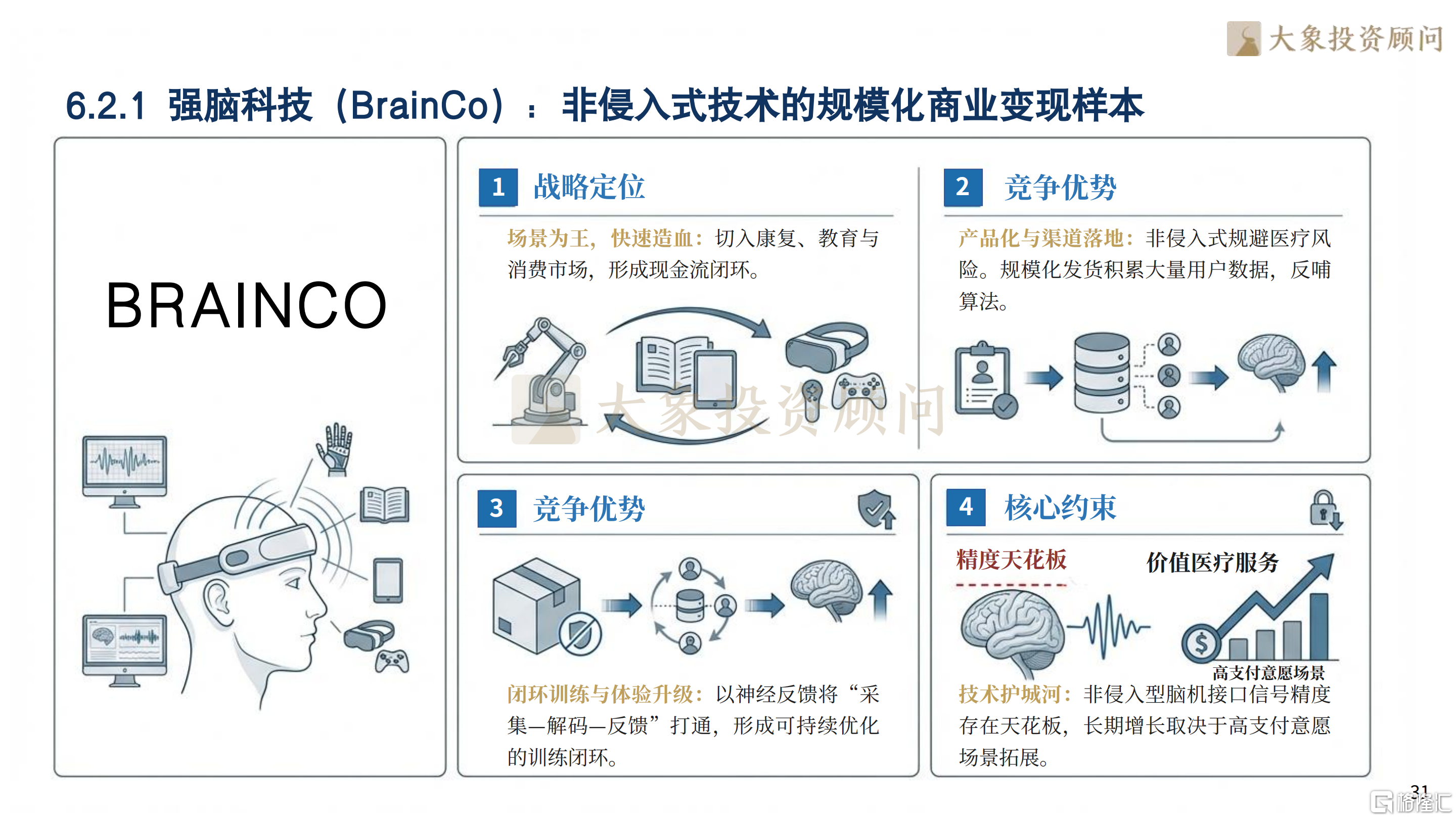 大象投资顾问

6.2.1 强脑科技（BrainCo）：非侵入式技术的规模化商业变现样本

BRAINCO

1 战略定位

场景为王，快速造血：切入康复、教育与消费市场，形成现金流闭环。

大象投资顾问

2 竞争优势

产品化与渠道落地：非侵入式规避医疗风险。规模化发货积累大量用户数据，反哺算法。

3 竞争优势

闭环训练与体验升级：以神经反馈将“采集—解码—反馈”打通，形成可持续优化的训练闭环。

4 核心约束

精度天花板

价值医疗服务

高支付意愿场景

技术护城河：非侵入型脑机接口信号精度存在天花板，长期增长取决于高支付意愿场景拓展。

31

格隆汇